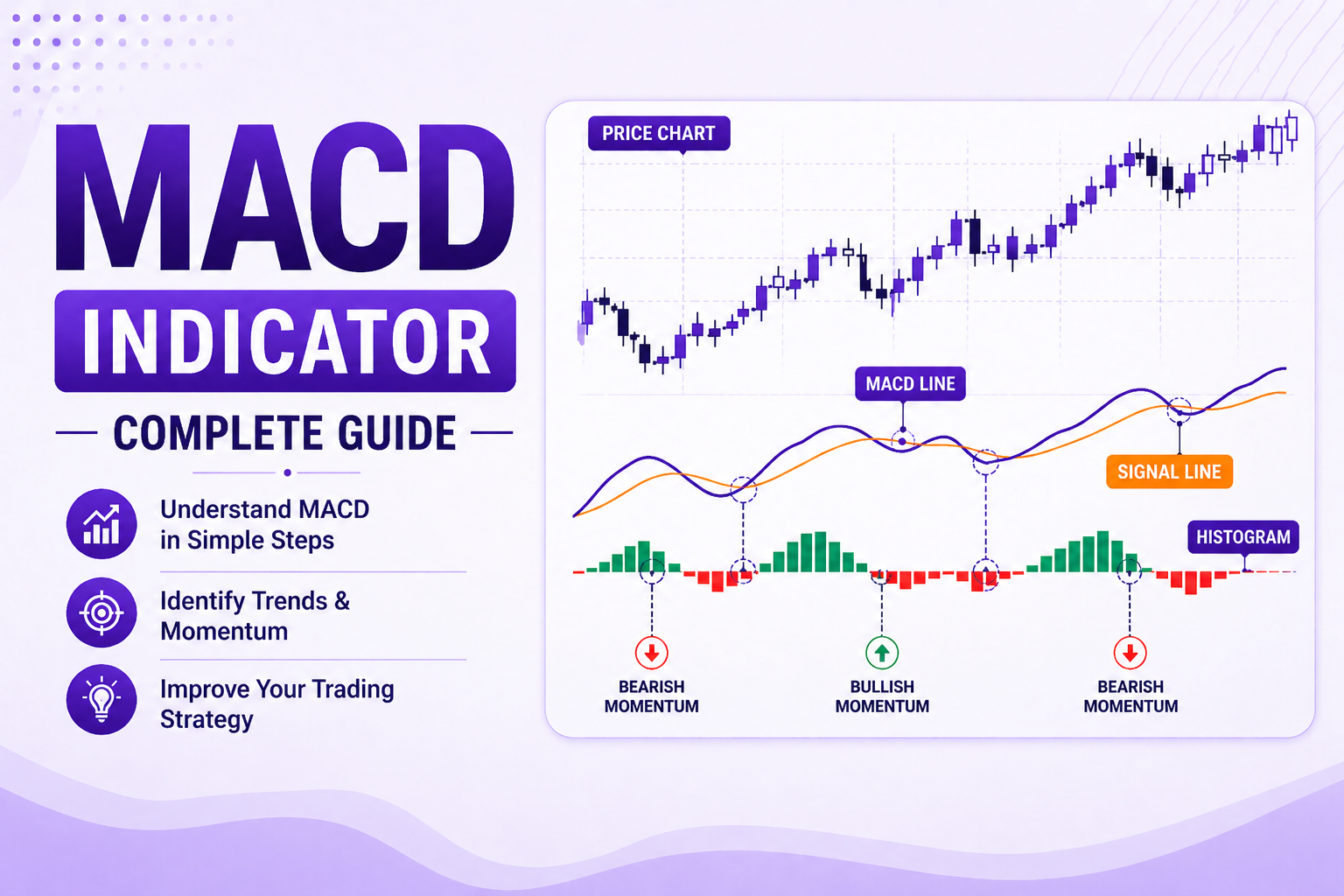 MACD

INDICATOR

COMPLETE GUIDE

Understand MACD in Simple Steps

Identify Trends & Momentum

Improve Your Trading Strategy

PRICE CHART

MACD LINE

SIGNAL LINE

HISTOGRAM

BEARISH MOMENTUM

BULLISH MOMENTUM

BEARISH MOMENTUM